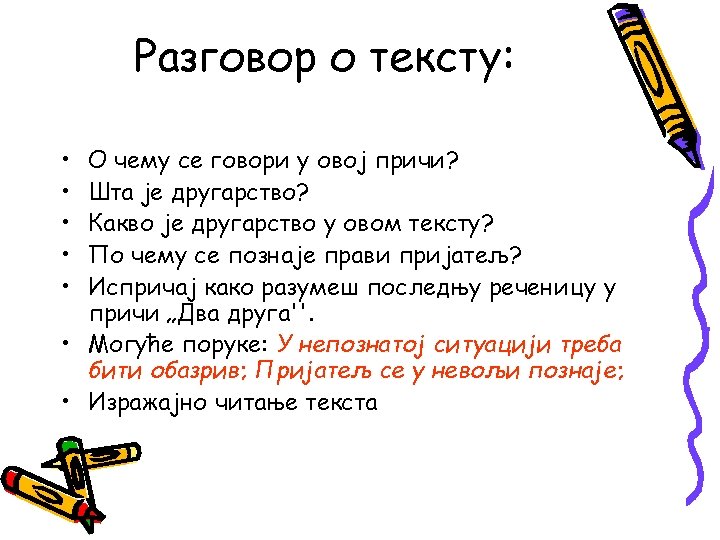 Разговор о тексту:

• О чему се говори у овој причи?
• Шта је другарство?
• Какво је другарство у овом тексту?
• По чему се познаје прави пријатељ?
• Испричај како разумеш последњу реченицу у причи „Два друга''.
• Могуће поруке: У непознатој ситуацији треба бити обазрив; Пријатељ се у невољи познаје;
• Изражајно читање текста